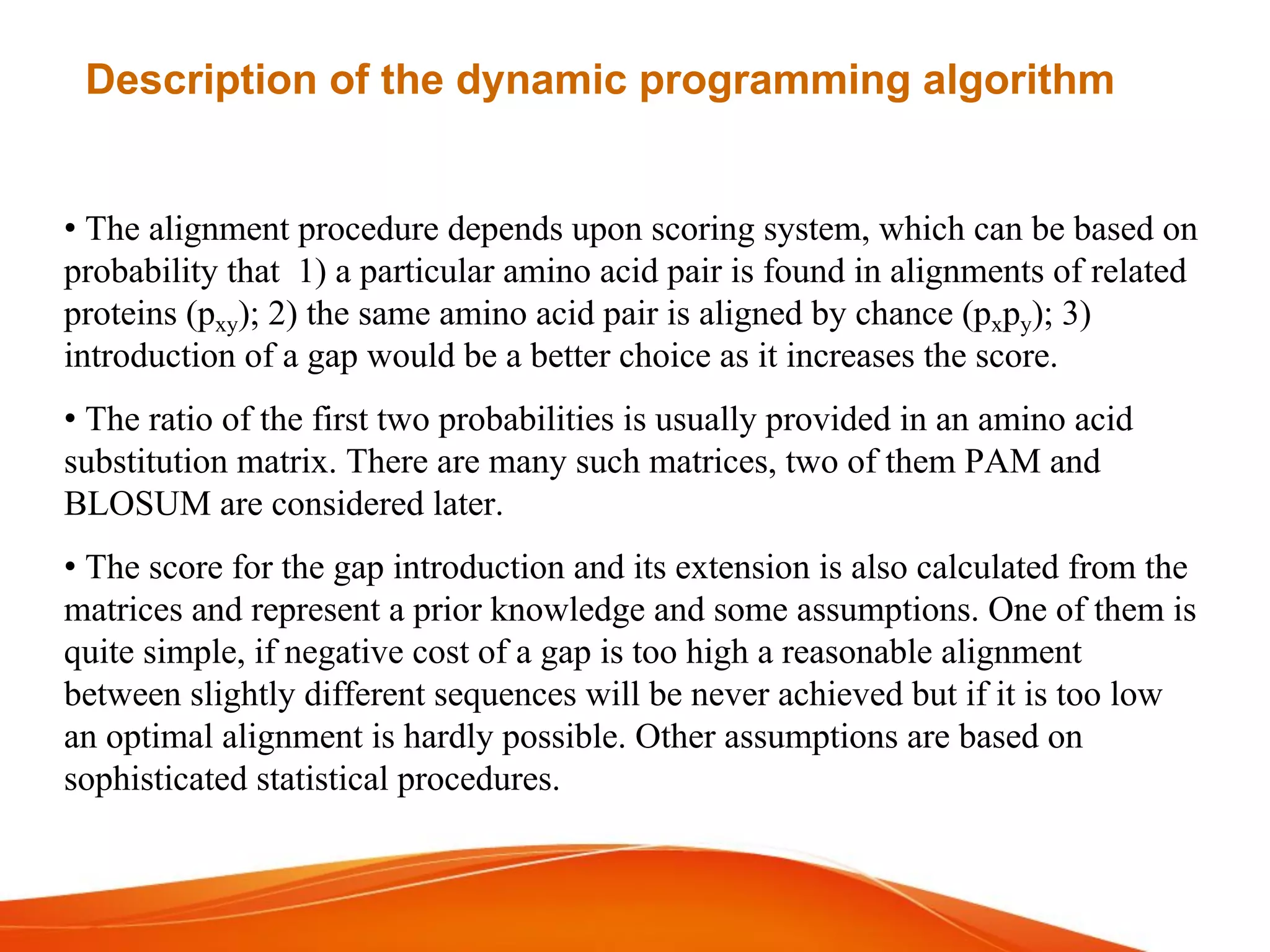 Description of the dynamic programming algorithm

• The alignment procedure depends upon scoring system, which can be based on probability that 1) a particular amino acid pair is found in alignments of related proteins ($p_{xy}$); 2) the same amino acid pair is aligned by chance ($p_x p_y$); 3) introduction of a gap would be a better choice as it increases the score.

• The ratio of the first two probabilities is usually provided in an amino acid substitution matrix. There are many such matrices, two of them PAM and BLOSUM are considered later.

• The score for the gap introduction and its extension is also calculated from the matrices and represent a prior knowledge and some assumptions. One of them is quite simple, if negative cost of a gap is too high a reasonable alignment between slightly different sequences will be never achieved but if it is too low an optimal alignment is hardly possible. Other assumptions are based on sophisticated statistical procedures.